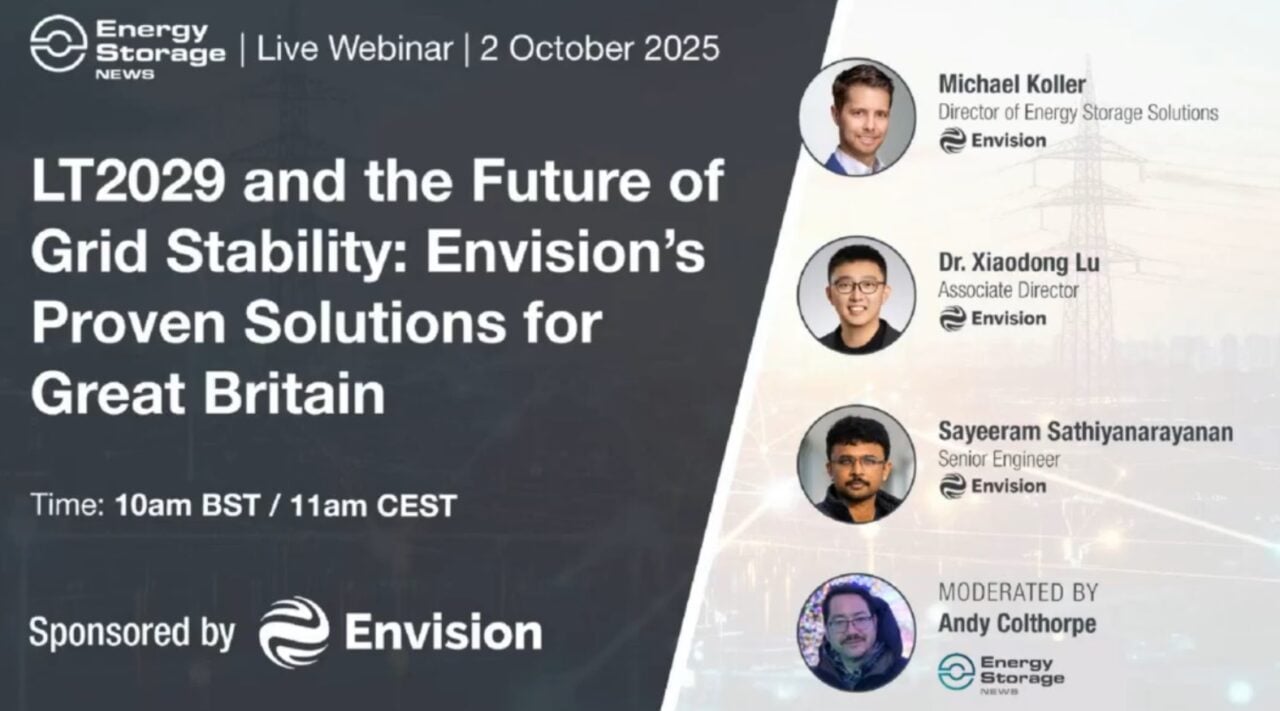 Energy Storage NEWS | Live Webinar | 2 October 2025

LT2029 and the Future of Grid Stability: Envision's Proven Solutions for Great Britain

Time: 10am BST / 11am CEST

Sponsored by Envision

Michael Koller
Director of Energy Storage Solutions
Envision

Dr. Xiaodong Lu
Associate Director
Envision

Sayeeram Sathiyanarayanan
Senior Engineer
Envision

MODERATED BY
Andy Colthorpe
Energy Storage NEWS